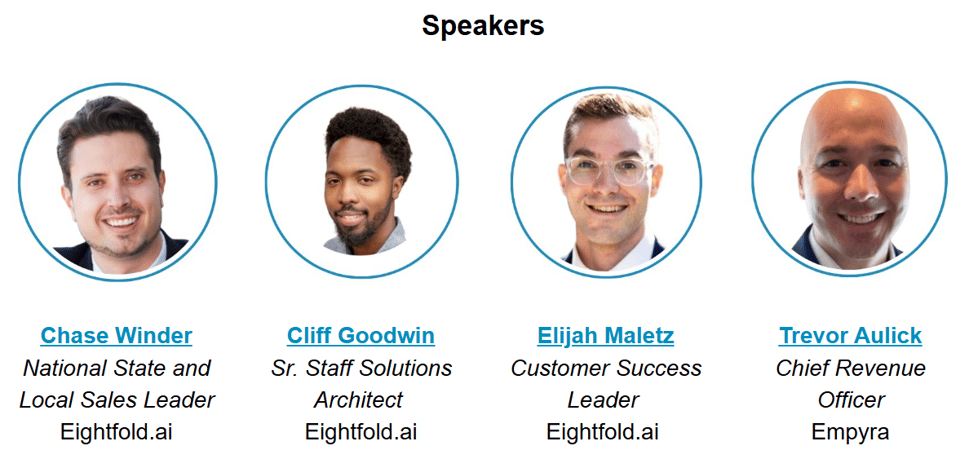 Speakers

Chase Winder
National State and Local Sales Leader
Eightfold.ai

Cliff Goodwin
Sr. Staff Solutions Architect
Eightfold.ai

Elijah Maletz
Customer Success Leader
Eightfold.ai

Trevor Aulick
Chief Revenue Officer
Empyra